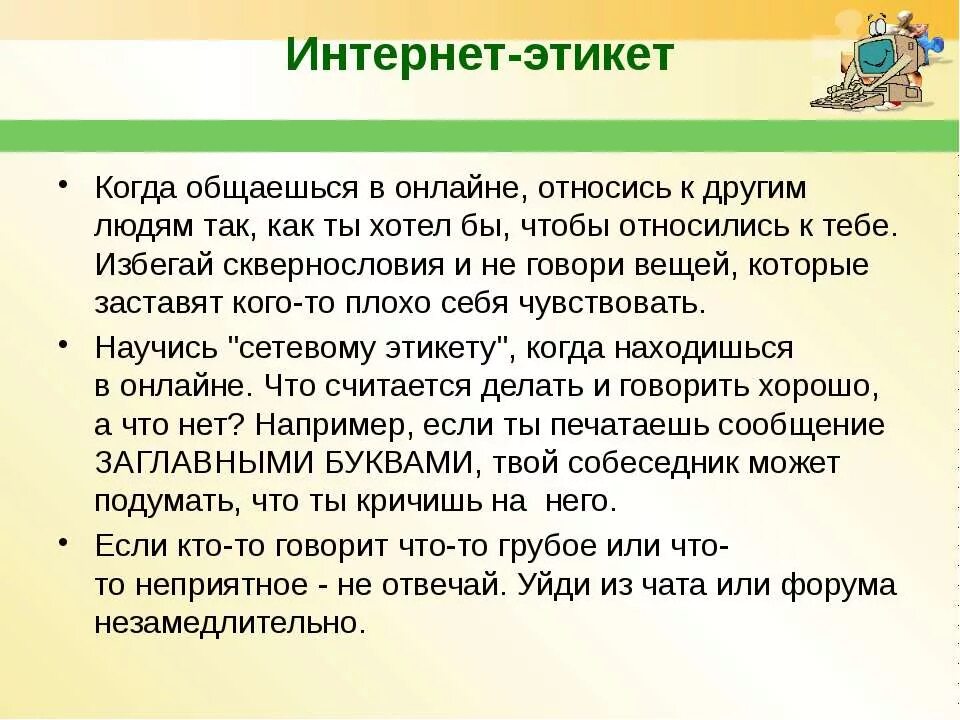 Интернет-этикет

• Когда общаешься в онлайне, относись к другим людям так, как ты хотел бы, чтобы относились к тебе. Избегай сквернословия и не говори вещей, которые заставят кого-то плохо себя чувствовать.

• Научись "сетевому этикету", когда находишься в онлайне. Что считается делать и говорить хорошо, а что нет? Например, если ты печатаешь сообщение ЗАГЛАВНЫМИ БУКВАМИ, твой собеседник может подумать, что ты кричишь на него.

• Если кто-то говорит что-то грубое или что-то неприятное - не отвечай. Уйди из чата или форума незамедлительно.